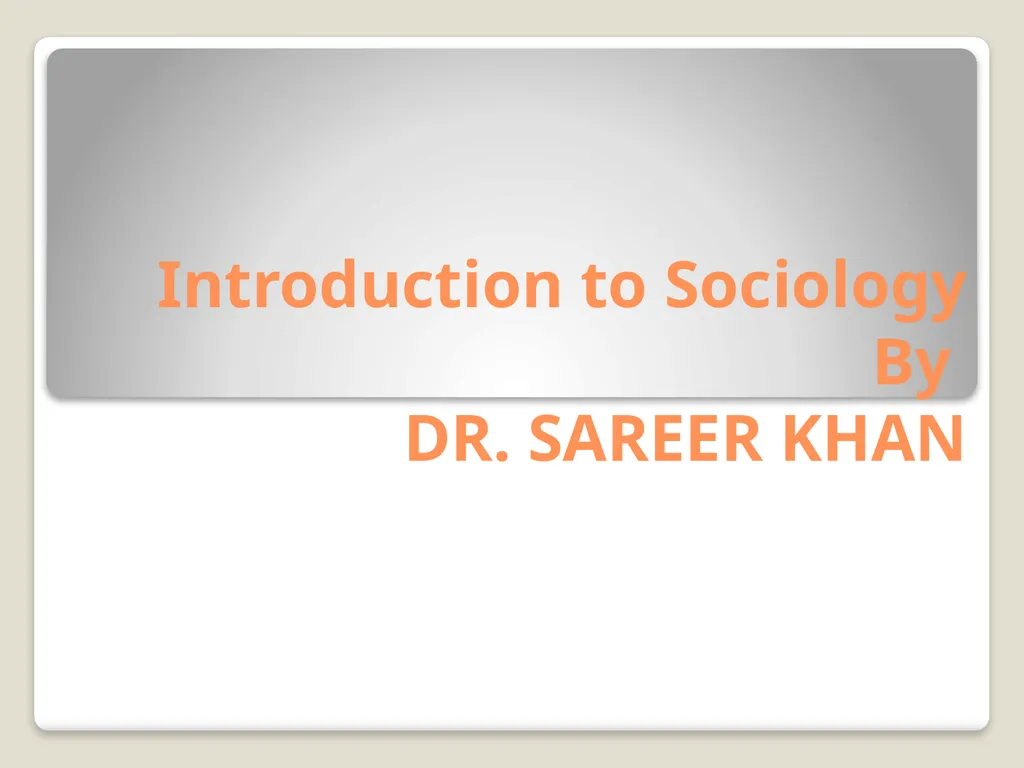 Introduction to Sociology
By
DR. SAREER KHAN